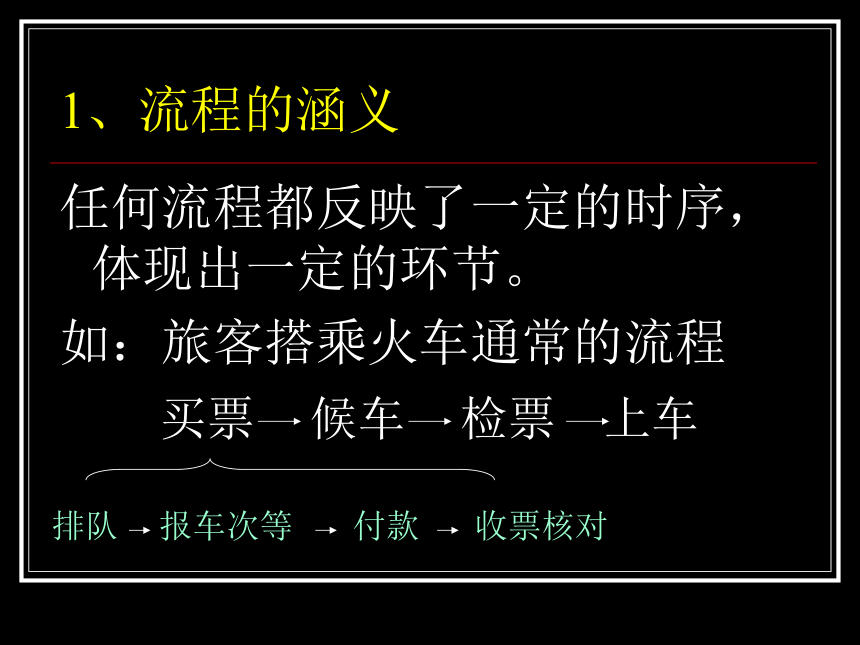 1、流程的涵义

任何流程都反映了一定的时序，体现出一定的环节。

如：旅客搭乘火车通常的流程

买票→候车→检票→上车

排队→报车次等→付款→收票核对